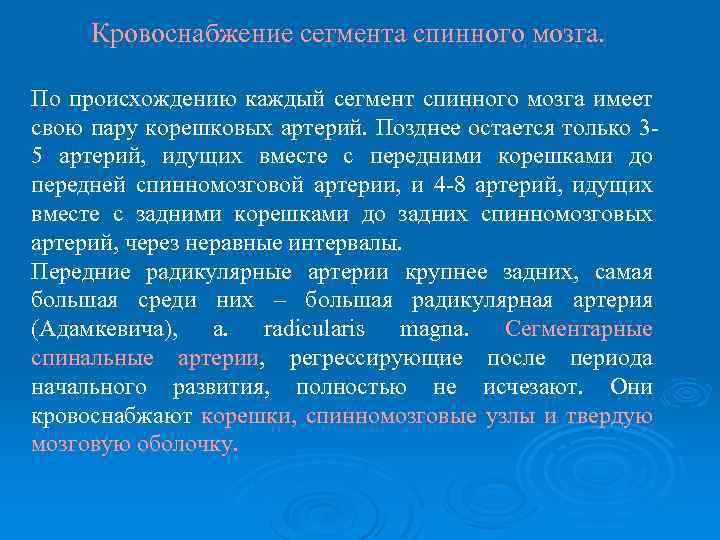 Кровоснабжение сегмента спинного мозга.

По происхождению каждый сегмент спинного мозга имеет свою пару корешковых артерий. Позднее остается только 3-5 артерий, идущих вместе с передними корешками до передней спинномозговой артерии, и 4-8 артерий, идущих вместе с задними корешками до задних спинномозговых артерий, через неравные интервалы.

Передние радикулярные артерии крупнее задних, самая большая среди них – большая радикулярная артерия (Адамкевича), a. radicularis magna. Сегментарные спинальные артерии, регрессирующие после периода начального развития, полностью не исчезают. Они кровоснабжают корешки, спинномозговые узлы и твердую мозговую оболочку.